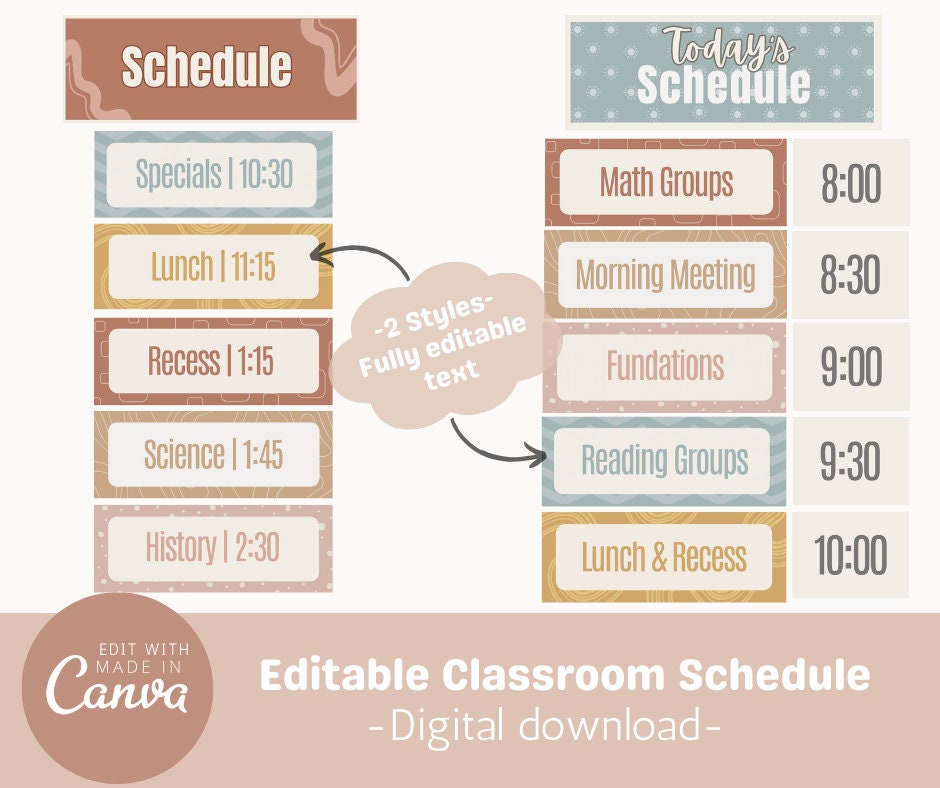 Schedule

Specials | 10:30

Lunch | 11:15

Recess | 1:15

Science | 1:45

History | 2:30

-2 Styles-
Fully editable text

Today's Schedule

| Math Groups | 8:00 |
|---|---|
| Morning Meeting | 8:30 |
| Fundations | 9:00 |
| Reading Groups | 9:30 |
| Lunch & Recess | 10:00 |

EDIT WITH
MADE IN
Canva

Editable Classroom Schedule
-Digital download-